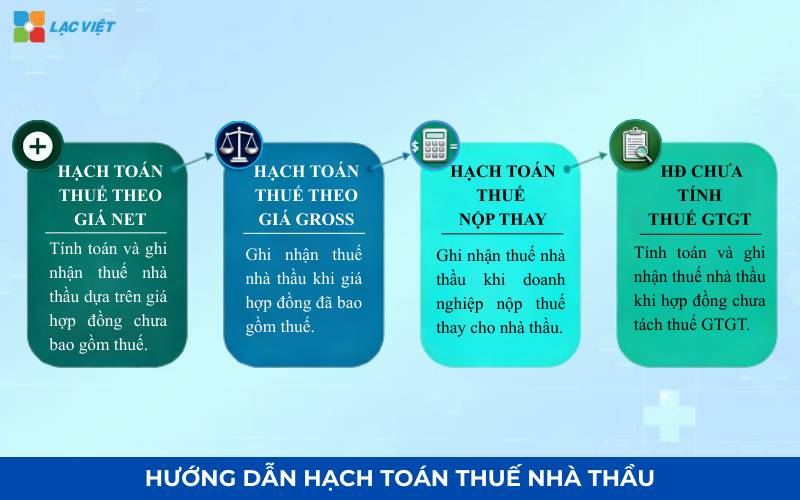 LẠC VIỆT

HẠCH TOÁN THUẾ THEO GIÁ NET

Tính toán và ghi nhận thuế nhà thầu dựa trên giá hợp đồng chưa bao gồm thuế.

HẠCH TOÁN THUẾ THEO GIÁ GROSS

Ghi nhận thuế nhà thầu khi giá hợp đồng đã bao gồm thuế.

HẠCH TOÁN THUẾ NỘP THAY

Ghi nhận thuế nhà thầu khi doanh nghiệp nộp thuế thay cho nhà thầu.

HĐ CHƯA TÍNH THUẾ GTGT

Tính toán và ghi nhận thuế nhà thầu khi hợp đồng chưa tách thuế GTGT.

HƯỚNG DẪN HẠCH TOÁN THUẾ NHÀ THẦU